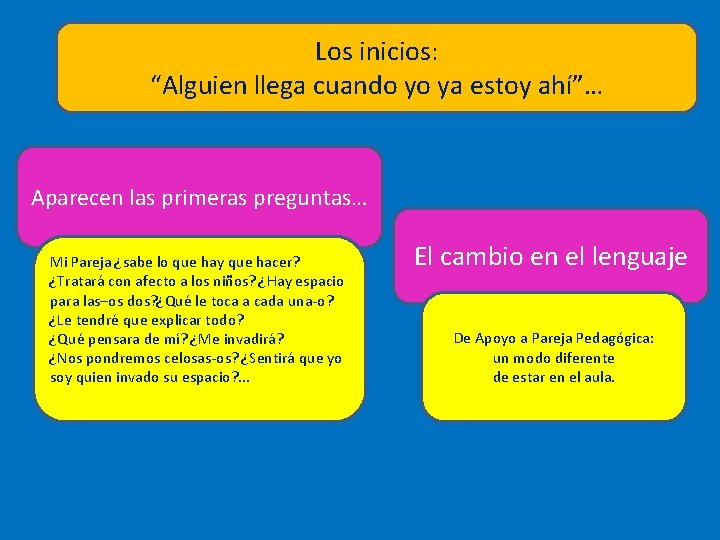 Los inicios:
“Alguien llega cuando yo ya estoy ahí”…

Aparecen las primeras preguntas…

Mi Pareja¿sabe lo que hay que hacer? ¿Tratará con afecto a los niños?¿Hay espacio para las–os dos?¿Qué le toca a cada una-o? ¿Le tendré que explicar todo? ¿Qué pensara de mí?¿Me invadirá? ¿Nos pondremos celosas-os?¿Sentirá que yo soy quien invado su espacio?...

El cambio en el lenguaje

De Apoyo a Pareja Pedagógica:
un modo diferente
de estar en el aula.